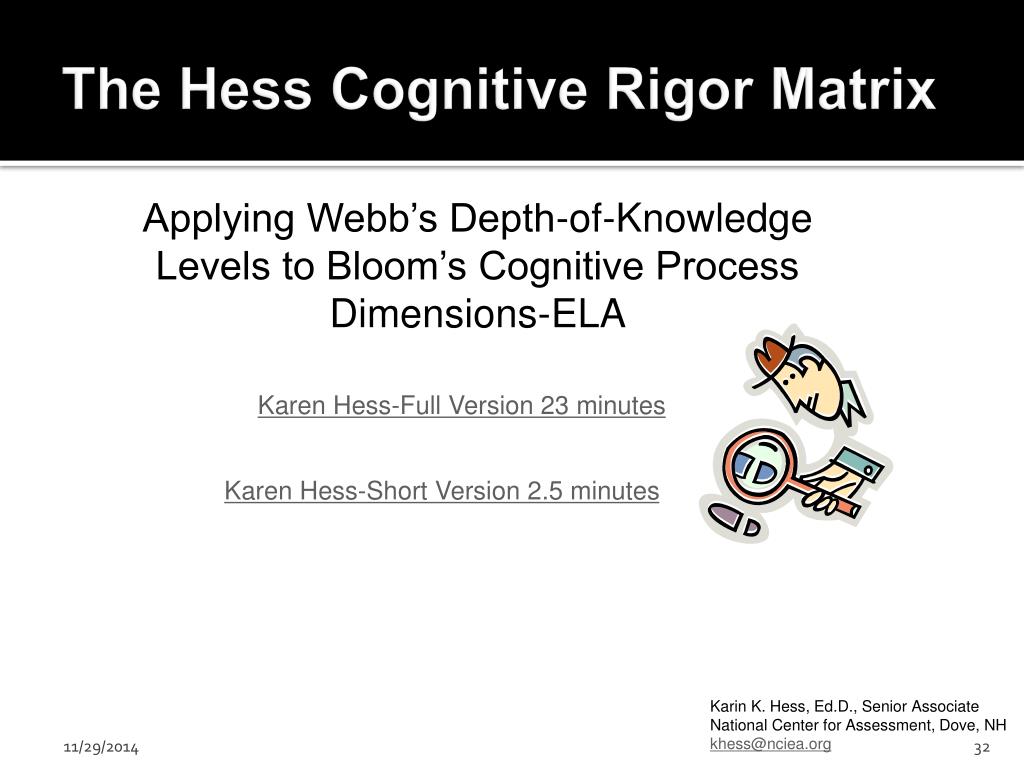 The Hess Cognitive Rigor Matrix

Applying Webb's Depth-of-Knowledge Levels to Bloom's Cognitive Process Dimensions-ELA

Karen Hess-Full Version 23 minutes

Karen Hess-Short Version 2.5 minutes

Karin K. Hess, Ed.D., Senior Associate
National Center for Assessment, Dove, NH
khess@nciea.org

11/29/2014

32